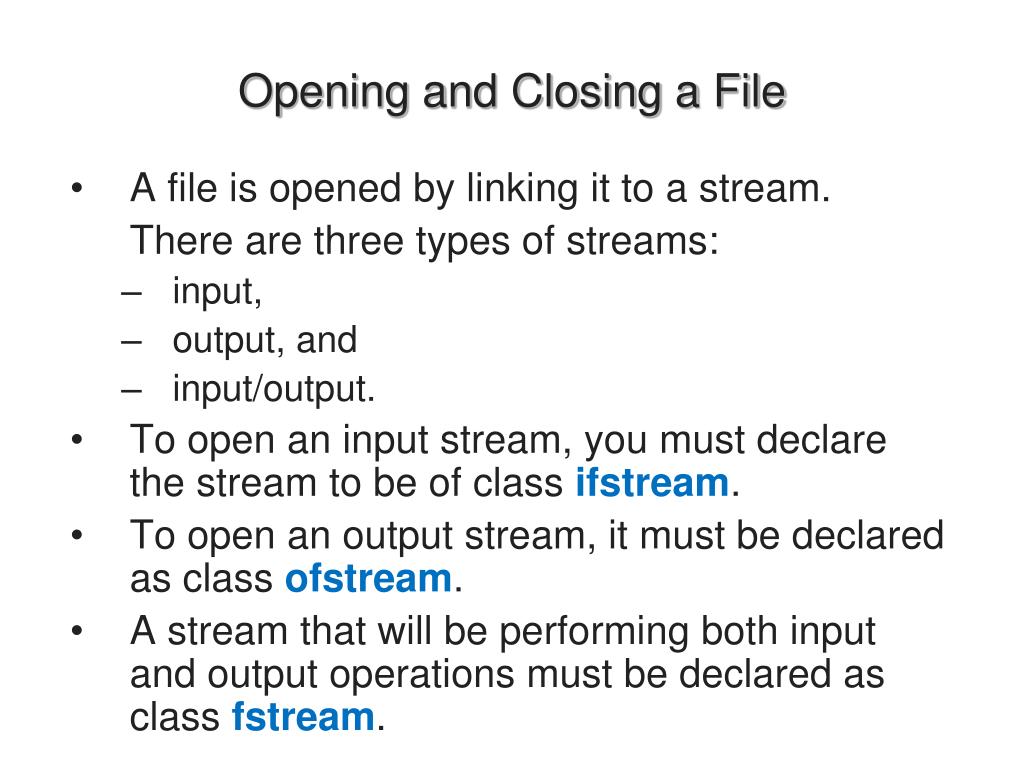 Opening and Closing a File

• A file is opened by linking it to a stream.

There are three types of streams:

– input,
– output, and
– input/output.

• To open an input stream, you must declare the stream to be of class ifstream.

• To open an output stream, it must be declared as class ofstream.

• A stream that will be performing both input and output operations must be declared as class fstream.